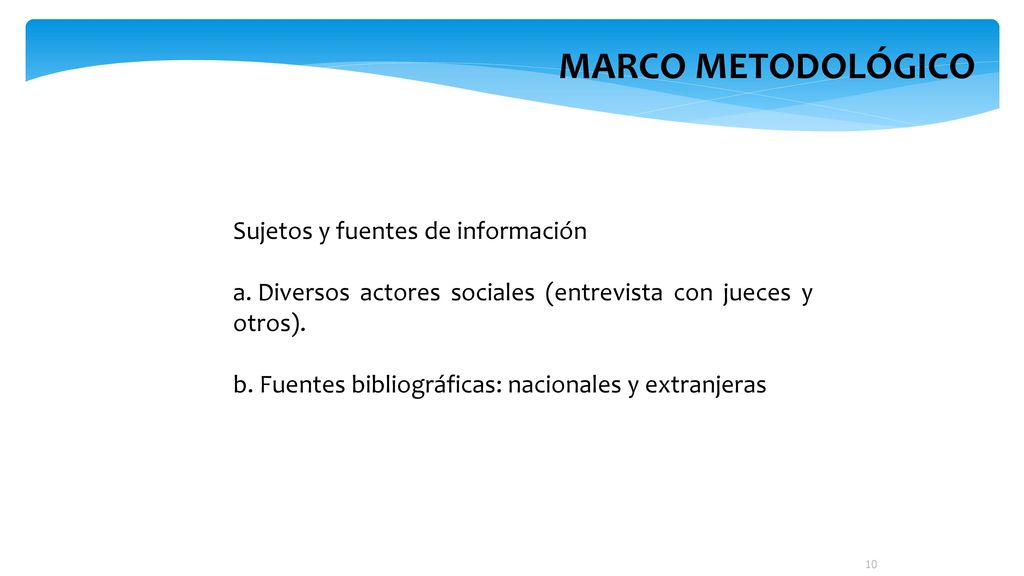 MARCO METODOLÓGICO

Sujetos y fuentes de información

a. Diversos actores sociales (entrevista con jueces y otros).

b. Fuentes bibliográficas: nacionales y extranjeras

10